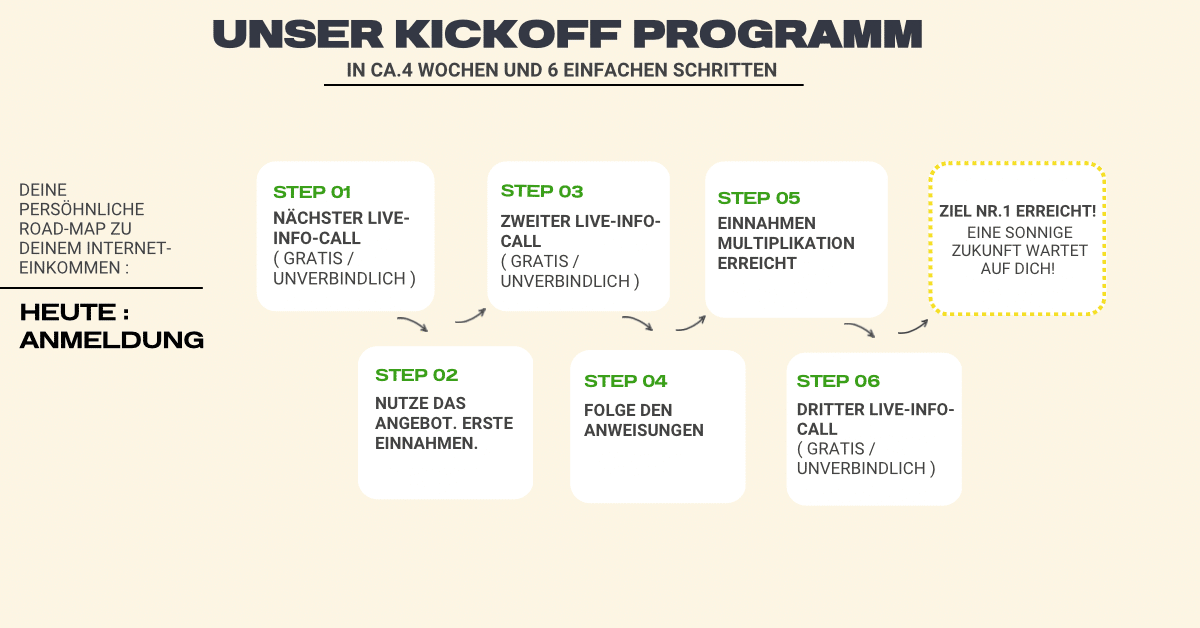 UNSER KICKOFF PROGRAMM

IN CA.4 WOCHEN UND 6 EINFACHEN SCHRITTEN

DEINE PERSÖHNLICHE ROAD-MAP ZU DEINEM INTERNET-EINKOMMEN :

HEUTE : ANMELDUNG

STEP 01
NÄCHSTER LIVE-INFO-CALL
( GRATIS / UNVERBINDLICH )

STEP 02
NUTZE DAS ANGEBOT. ERSTE EINNAHMEN.

STEP 03
ZWEITER LIVE-INFO-CALL
( GRATIS / UNVERBINDLICH )

STEP 04
FOLGE DEN ANWEISUNGEN

STEP 05
EINNAHMEN MULTIPLIKATION ERREICHT

STEP 06
DRITTER LIVE-INFO-CALL
( GRATIS / UNVERBINDLICH )

ZIEL NR.1 ERREICHT!
EINE SONNIGE ZUKUNFT WARTET AUF DICH!